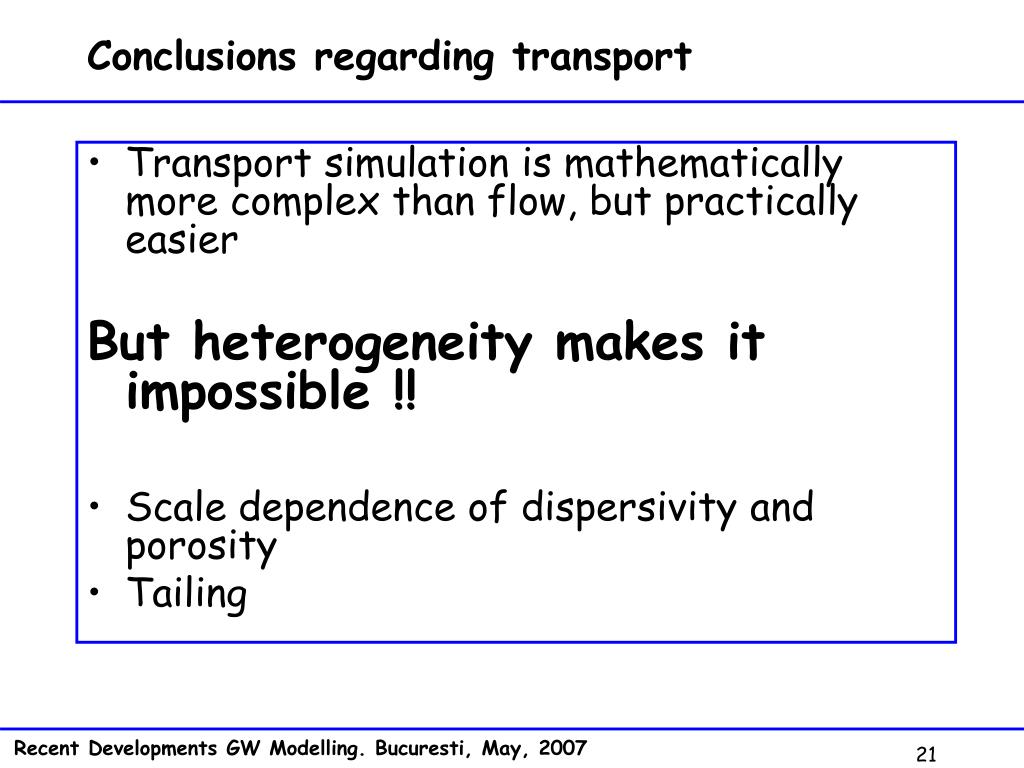 Conclusions regarding transport

• Transport simulation is mathematically more complex than flow, but practically easier

But heterogeneity makes it impossible !!

• Scale dependence of dispersivity and porosity
• Tailing

Recent Developments GW Modelling. Bucuresti, May, 2007

21